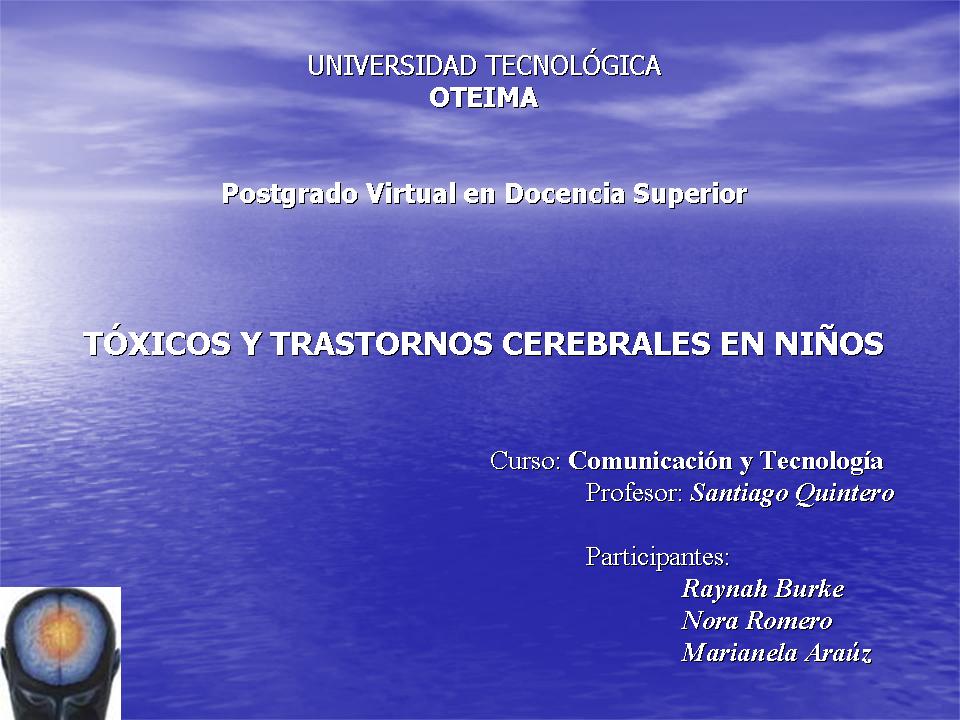 UNIVERSIDAD TECNOLÓGICA
OTEIMA

Postgrado Virtual en Docencia Superior

TÓXICOS Y TRASTORNOS CEREBRALES EN NIÑOS

Curso: Comunicación y Tecnología
Profesor: Santiago Quintero

Participantes:
Raynah Burke
Nora Romero
Marianela Araúz